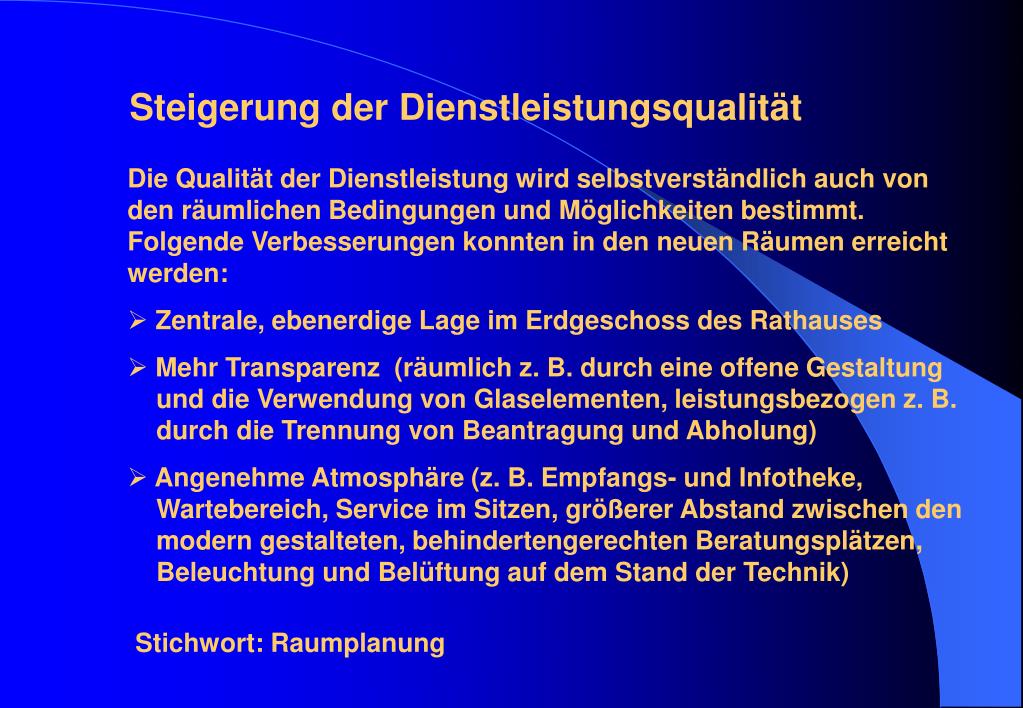 Steigerung der Dienstleistungsqualität

Die Qualität der Dienstleistung wird selbstverständlich auch von den räumlichen Bedingungen und Möglichkeiten bestimmt. Folgende Verbesserungen konnten in den neuen Räumen erreicht werden:

➢ Zentrale, ebenerdige Lage im Erdgeschoss des Rathauses

➢ Mehr Transparenz (räumlich z. B. durch eine offene Gestaltung und die Verwendung von Glaselementen, leistungsbezogen z. B. durch die Trennung von Beantragung und Abholung)

➢ Angenehme Atmosphäre (z. B. Empfangs- und Infotheke, Wartebereich, Service im Sitzen, größerer Abstand zwischen den modern gestalteten, behindertengerechten Beratungsplätzen, Beleuchtung und Belüftung auf dem Stand der Technik)

Stichwort: Raumplanung